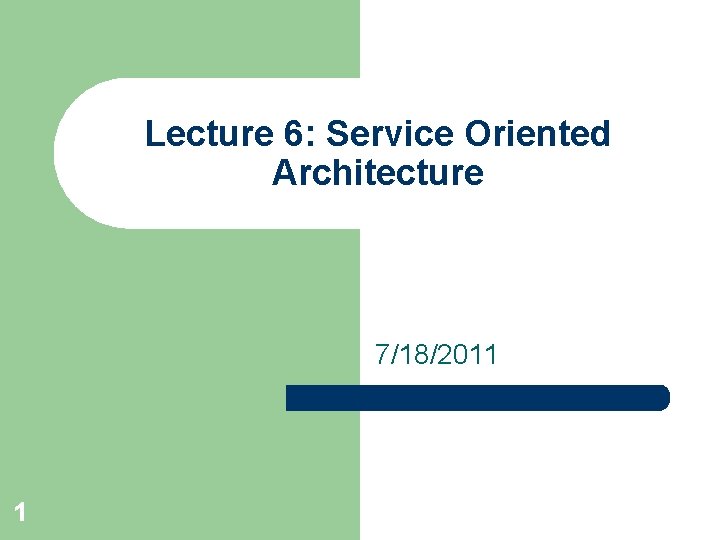 Lecture 6: Service Oriented Architecture

7/18/2011

1